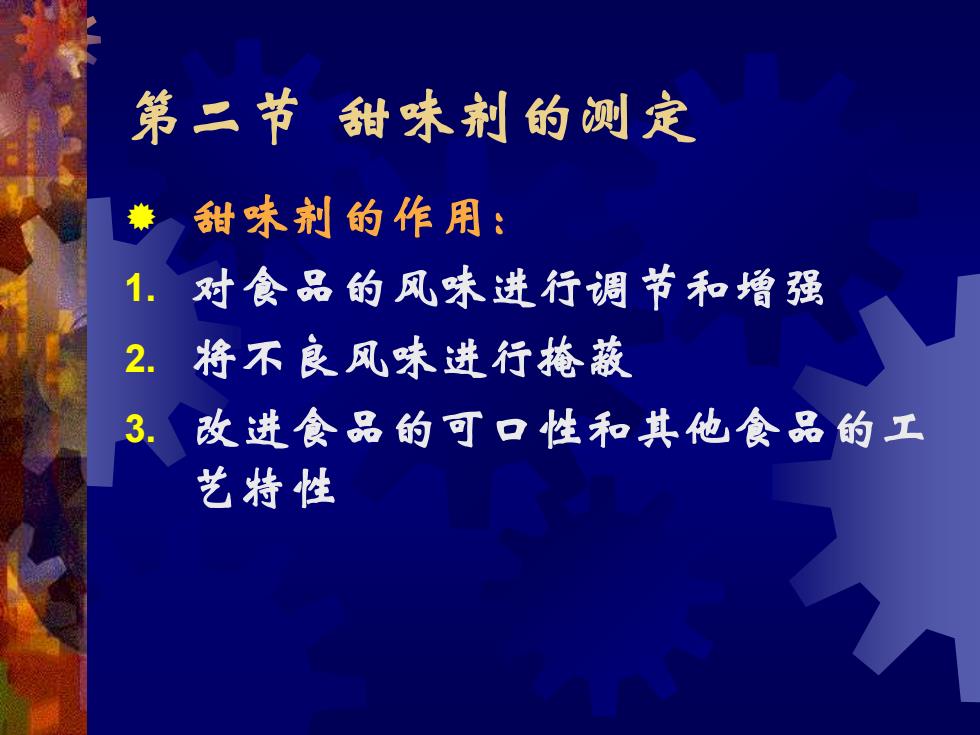 第二节 甜味剂的测定

甜味剂的作用：

1. 对食品的风味进行调节和增强
2. 将不良风味进行掩蔽
3. 改进食品的可口性和其他食品的工艺特性